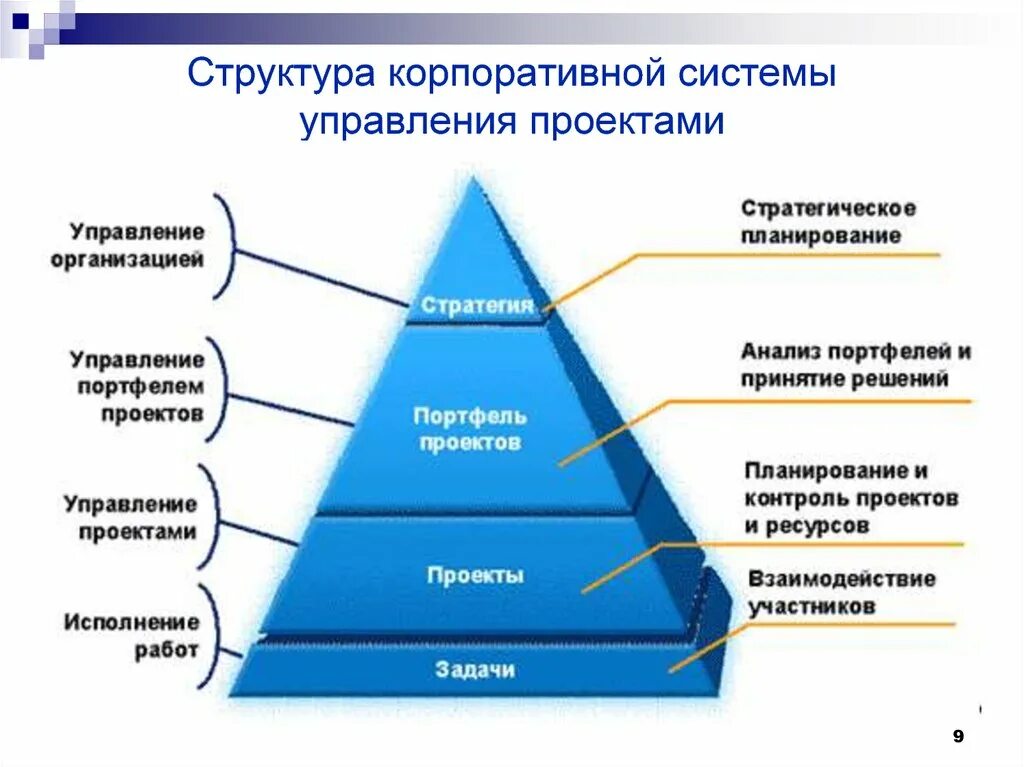 Структура корпоративной системы управления проектами

Управление организацией

Управление портфелем проектов

Управление проектами

Исполнение работ

Стратегия

Портфель проектов

Проекты

Задачи

Стратегическое планирование

Анализ портфелей и принятие решений

Планирование и контроль проектов и ресурсов

Взаимодействие участников

9